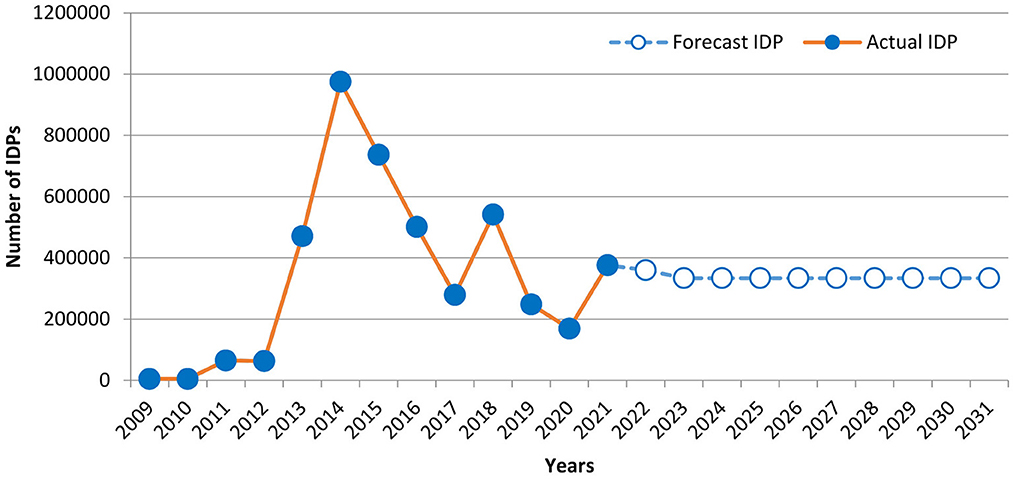 Forecast IDP
Actual IDP

Number of IDPs

1200000
1000000
800000
600000
400000
200000
0

2009
2010
2011
2012
2013
2014
2015
2016
2017
2018
2019
2020
2021
2022
2023
2024
2025
2026
2027
2028
2029
2030
2031

Years